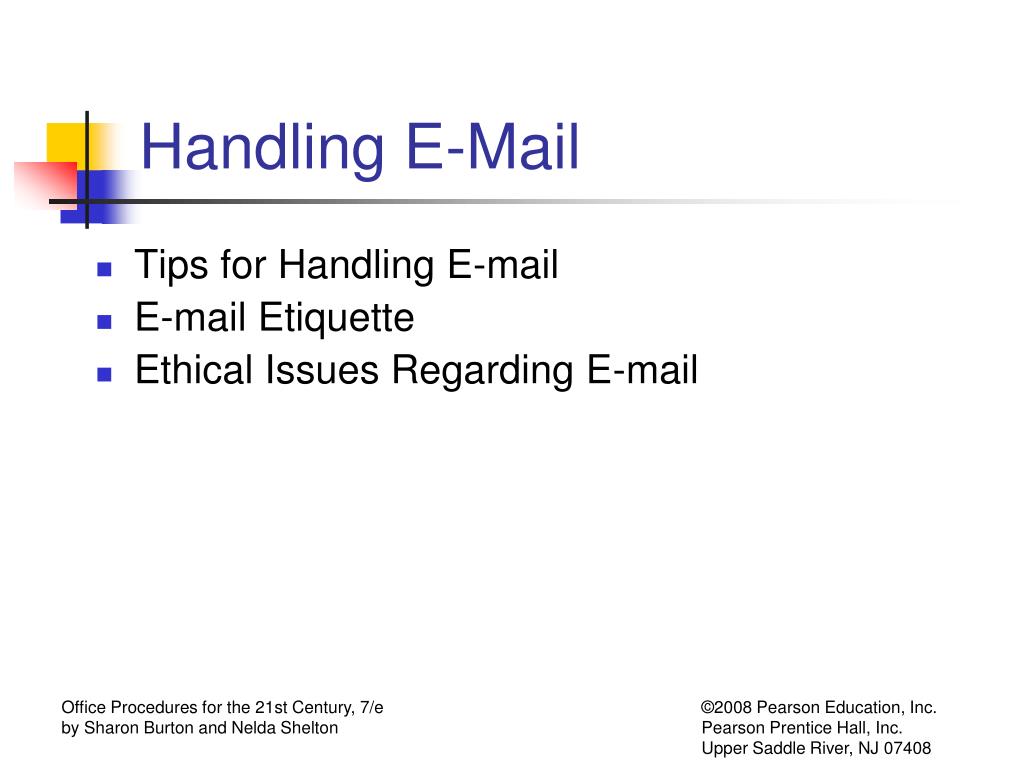 Handling E-Mail

- Tips for Handling E-mail
- E-mail Etiquette
- Ethical Issues Regarding E-mail

Office Procedures for the 21st Century, 7/e
by Sharon Burton and Nelda Shelton

©2008 Pearson Education, Inc.
Pearson Prentice Hall, Inc.
Upper Saddle River, NJ 07408